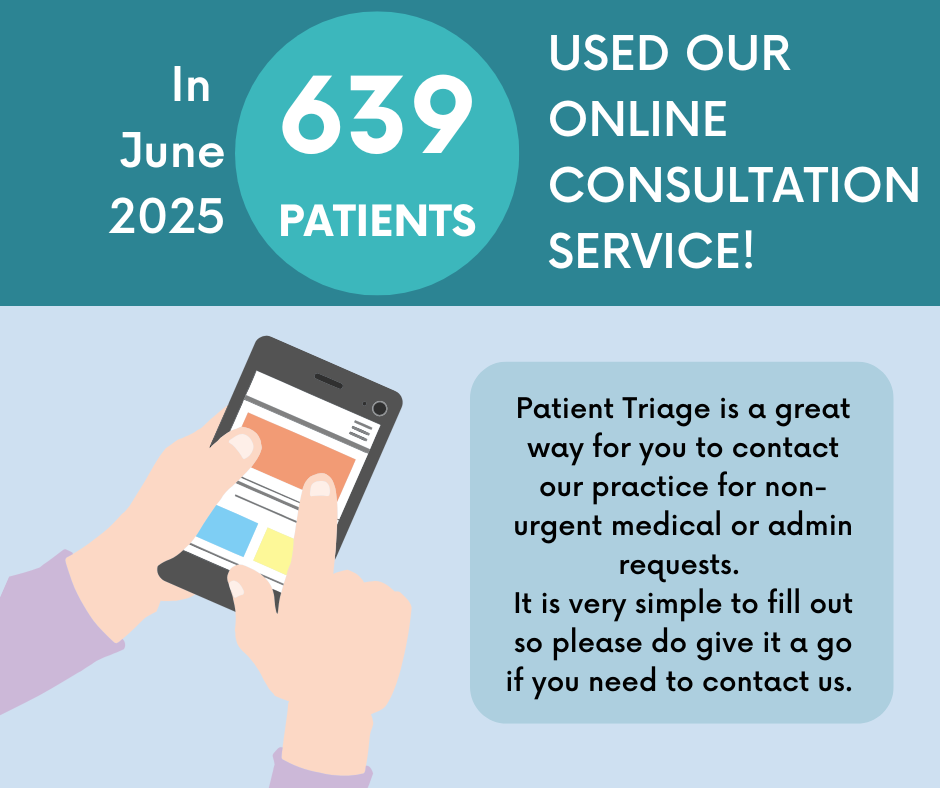 In June 2025

639 PATIENTS

USED OUR ONLINE CONSULTATION SERVICE!

Patient Triage is a great way for you to contact our practice for non-urgent medical or admin requests.
It is very simple to fill out so please do give it a go if you need to contact us.